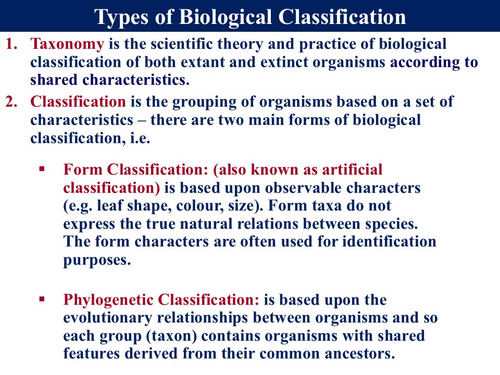 Types of Biological Classification

1. Taxonomy is the scientific theory and practice of biological classification of both extant and extinct organisms according to shared characteristics.

2. Classification is the grouping of organisms based on a set of characteristics – there are two main forms of biological classification, i.e.

▪ Form Classification: (also known as artificial classification) is based upon observable characters (e.g. leaf shape, colour, size). Form taxa do not express the true natural relations between species. The form characters are often used for identification purposes.

▪ Phylogenetic Classification: is based upon the evolutionary relationships between organisms and so each group (taxon) contains organisms with shared features derived from their common ancestors.